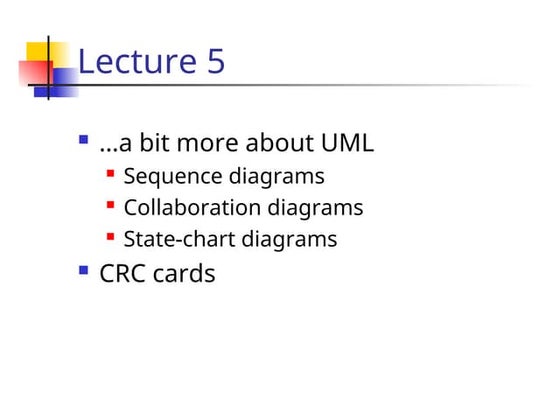 Lecture 5

- …a bit more about UML
  - Sequence diagrams
  - Collaboration diagrams
  - State-chart diagrams
- CRC cards